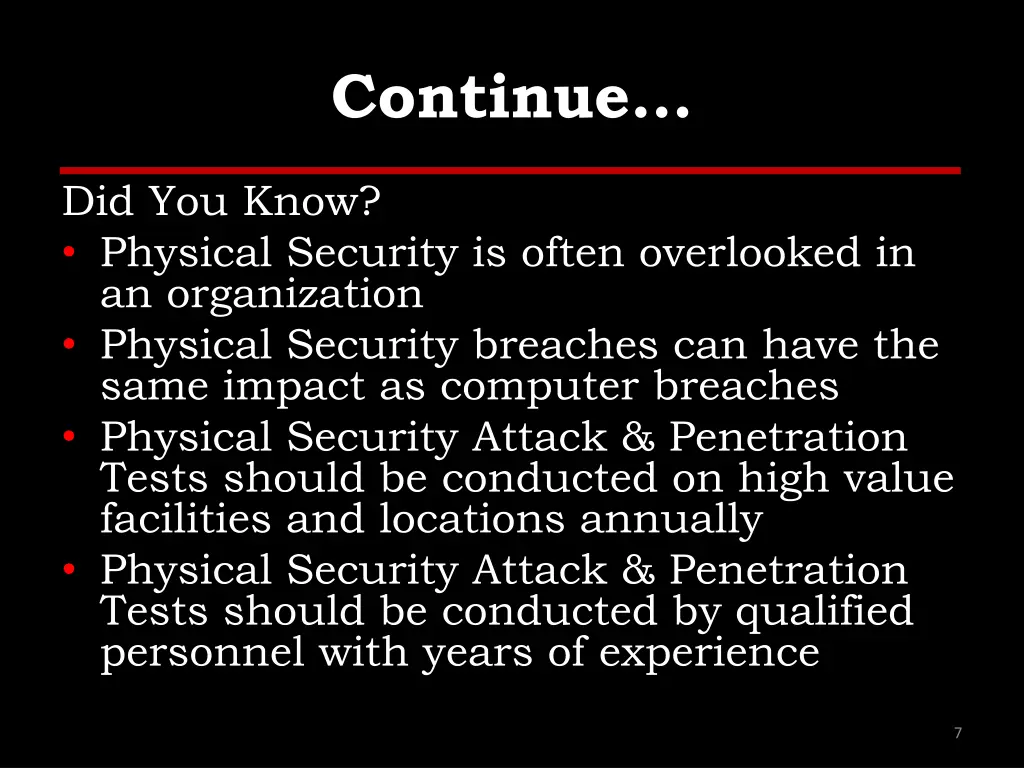 Continue…

Did You Know?
• Physical Security is often overlooked in an organization
• Physical Security breaches can have the same impact as computer breaches
• Physical Security Attack & Penetration Tests should be conducted on high value facilities and locations annually
• Physical Security Attack & Penetration Tests should be conducted by qualified personnel with years of experience

7